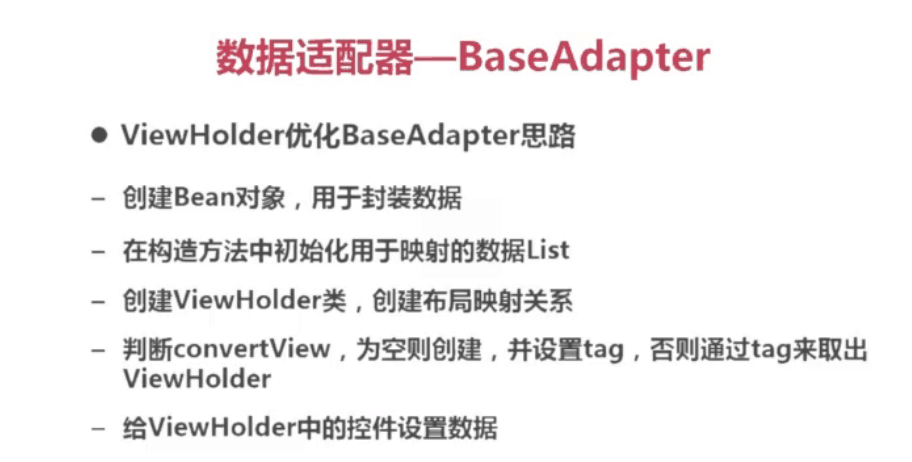 数据适配器—BaseAdapter

● ViewHolder优化BaseAdapter思路

– 创建Bean对象，用于封装数据

– 在构造方法中初始化用于映射的数据List

– 创建ViewHolder类，创建布局映射关系

– 判断convertView，为空则创建，并设置tag，否则通过tag来取出ViewHolder

– 给ViewHolder中的控件设置数据